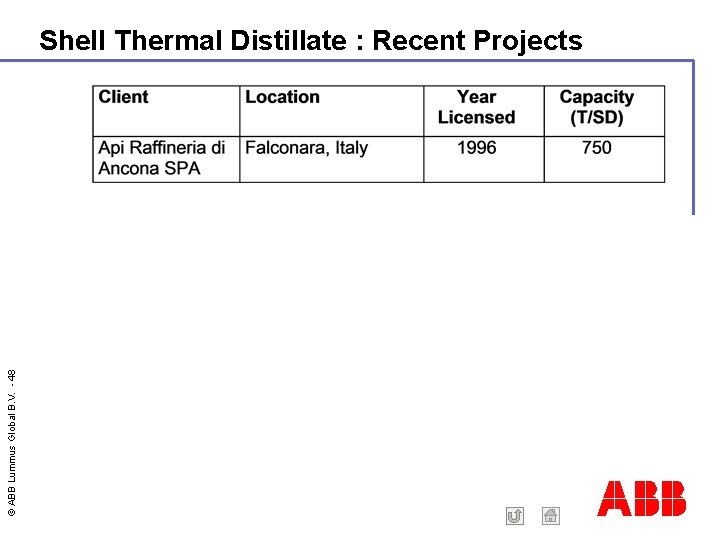 Shell Thermal Distillate : Recent Projects

| Client | Location | Year Licensed | Capacity (T/SD) |
|---|---|---|---|
| Api Raffineria di Ancona SPA | Falconara, Italy | 1996 | 750 |

© ABB Lummus Global B.V. - 48

ABB